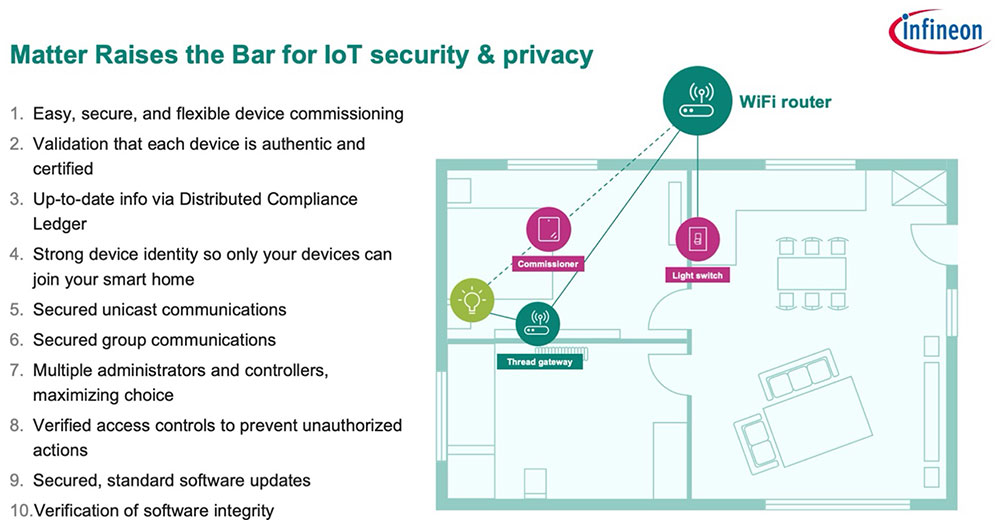 infineon

Matter Raises the Bar for IoT security & privacy

1. Easy, secure, and flexible device commissioning
2. Validation that each device is authentic and certified
3. Up-to-date info via Distributed Compliance Ledger
4. Strong device identity so only your devices can join your smart home
5. Secured unicast communications
6. Secured group communications
7. Multiple administrators and controllers, maximizing choice
8. Verified access controls to prevent unauthorized actions
9. Secured, standard software updates
10. Verification of software integrity

WiFi router
Commissioner
Light switch
Thread gateway